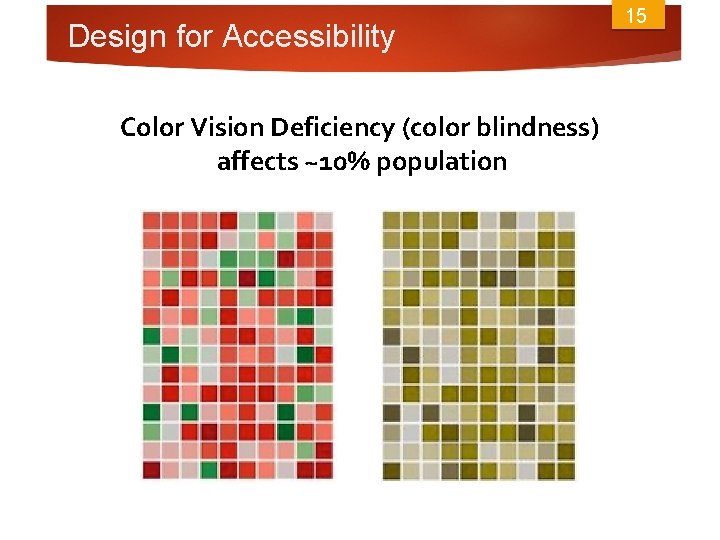 Design for Accessibility

15

Color Vision Deficiency (color blindness) affects ~10% population